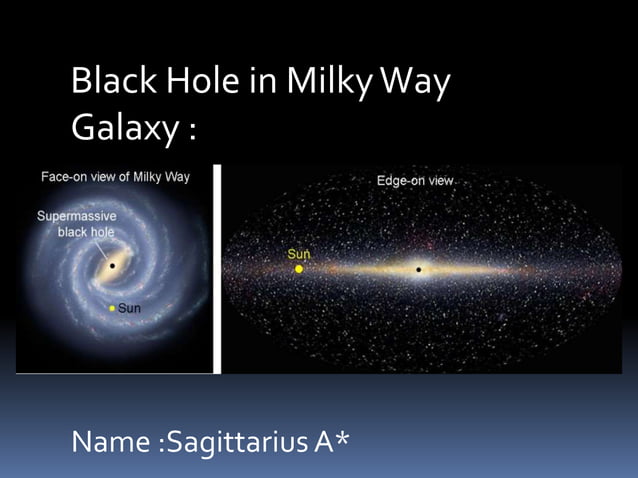 Black Hole in Milky Way Galaxy :

Face-on view of Milky Way

Supermassive black hole

Sun

Edge-on view

Sun

Name :Sagittarius A*